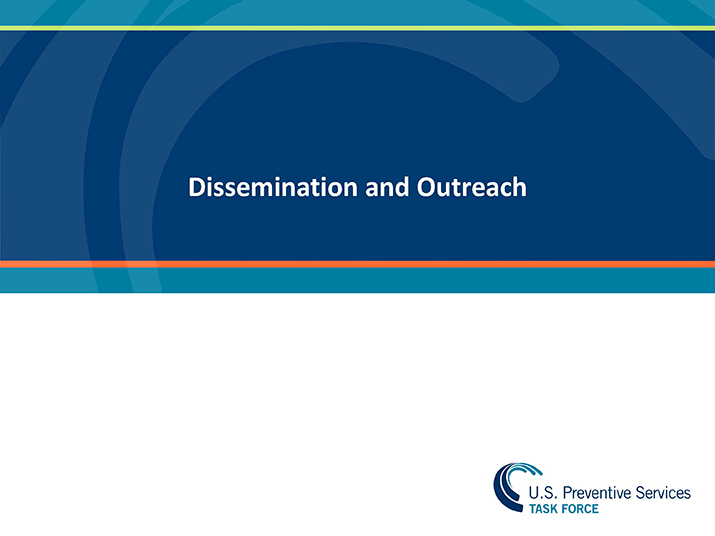 Dissemination and Outreach

U.S. Preventive Services
TASK FORCE